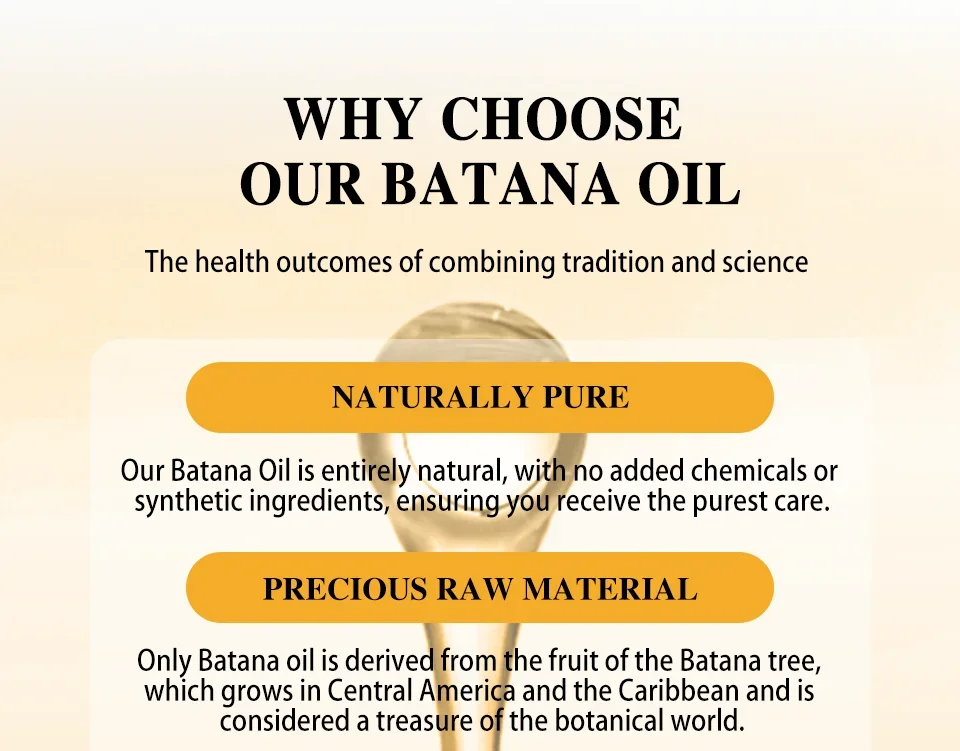 WHY CHOOSE
OUR BATANA OIL

The health outcomes of combining tradition and science

NATURALLY PURE

Our Batana Oil is entirely natural, with no added chemicals or synthetic ingredients, ensuring you receive the purest care.

PRECIOUS RAW MATERIAL

Only Batana oil is derived from the fruit of the Batana tree, which grows in Central America and the Caribbean and is considered a treasure of the botanical world.